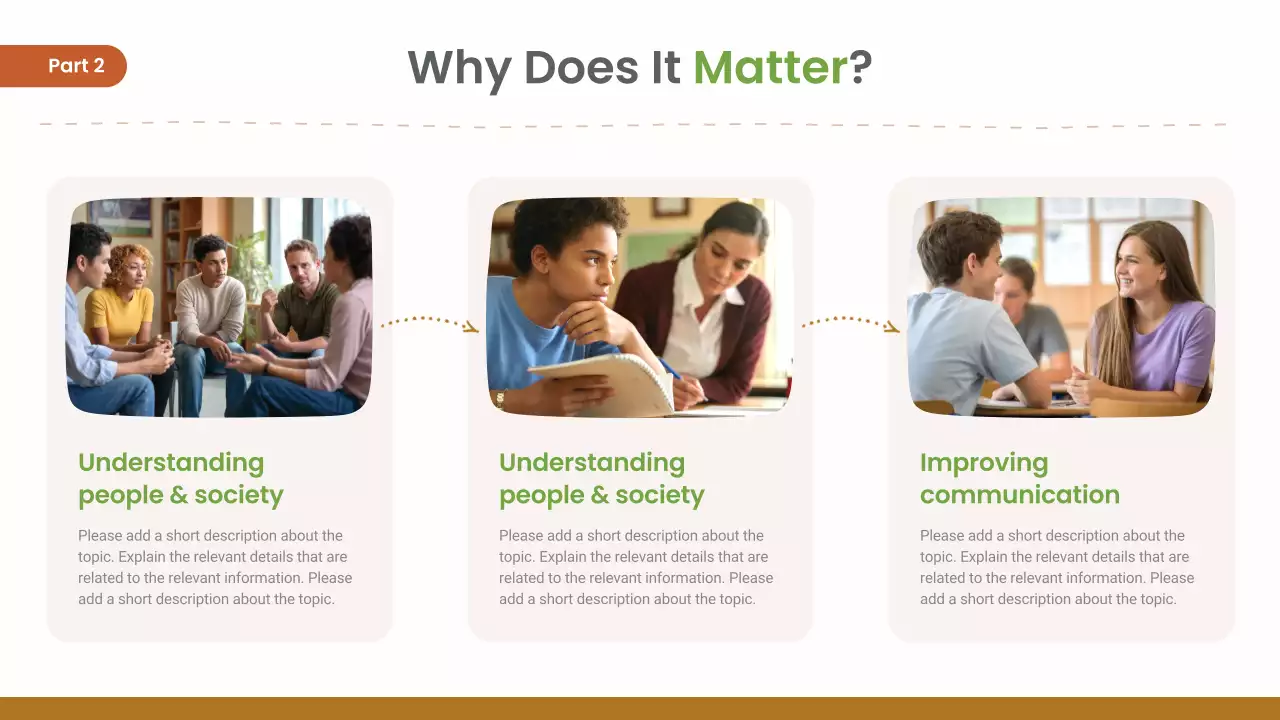 Part 2

Why Does It Matter?

Understanding people & society

Please add a short description about the topic. Explain the relevant details that are related to the relevant information. Please add a short description about the topic.

Understanding people & society

Please add a short description about the topic. Explain the relevant details that are related to the relevant information. Please add a short description about the topic.

Improving communication

Please add a short description about the topic. Explain the relevant details that are related to the relevant information. Please add a short description about the topic.